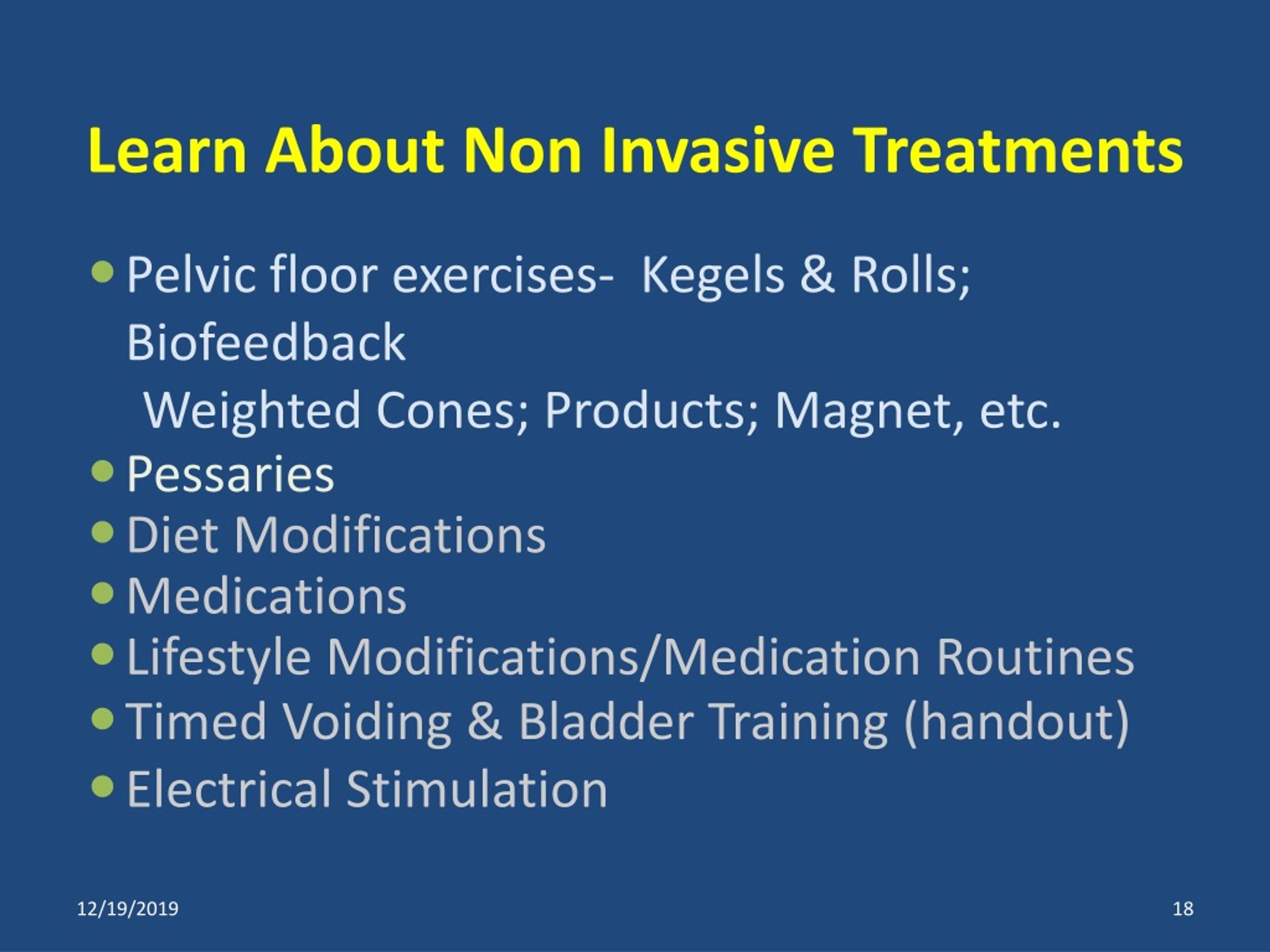 Learn About Non Invasive Treatments

- Pelvic floor exercises- Kegels & Rolls; Biofeedback
  Weighted Cones; Products; Magnet, etc.
- Pessaries
- Diet Modifications
- Medications
- Lifestyle Modifications/Medication Routines
- Timed Voiding & Bladder Training (handout)
- Electrical Stimulation

12/19/2019

18